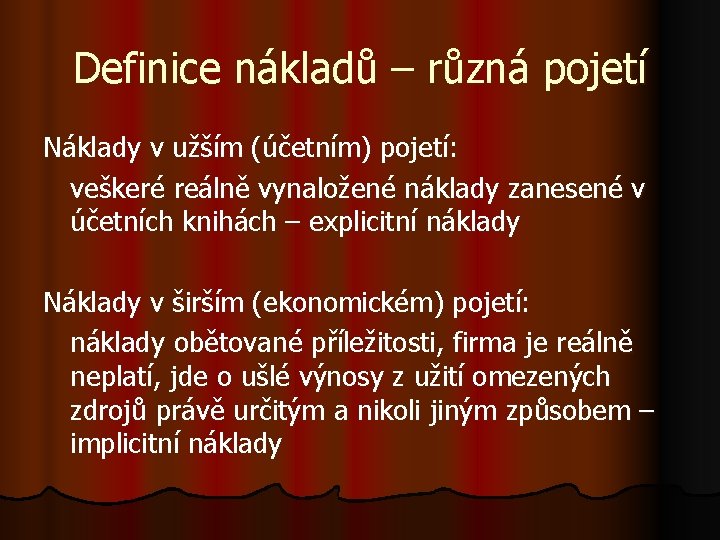 Definice nákladů – různá pojetí

Náklady v užším (účetním) pojetí:

veškeré reálně vynaložené náklady zanesené v účetních knihách – explicitní náklady

Náklady v širším (ekonomickém) pojetí:

náklady obětované příležitosti, firma je reálně neplatí, jde o ušlé výnosy z užití omezených zdrojů právě určitým a nikoli jiným způsobem – implicitní náklady